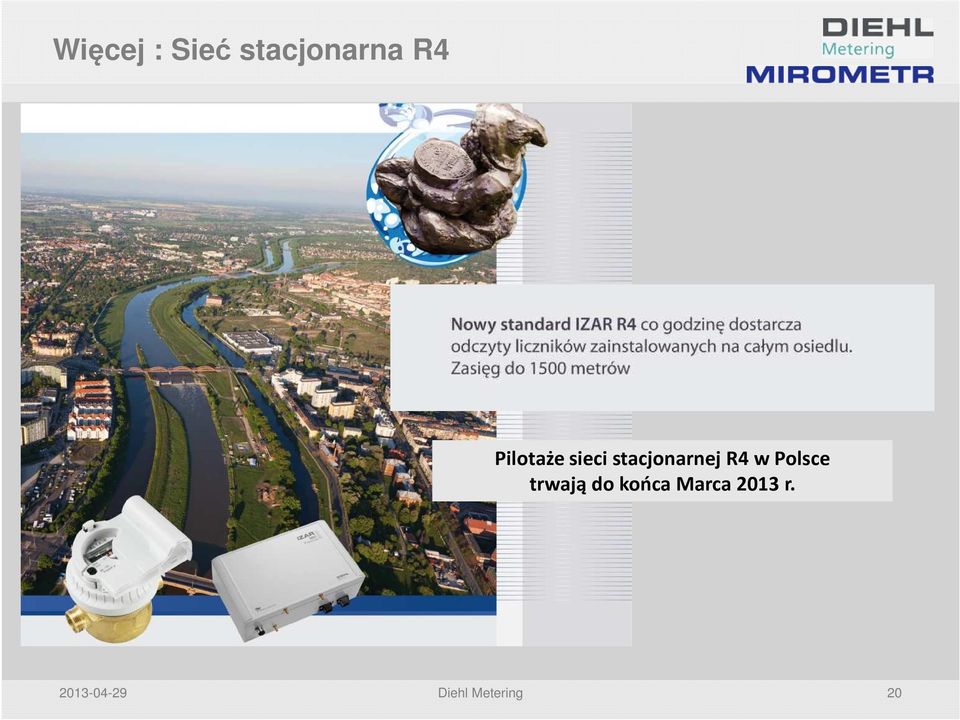 Więcej : Sieć stacjonarna R4

DIEHL
Metering
MIROMETR

Nowy standard IZAR R4 co godzinę dostarcza odczyty liczników zainstalowanych na całym osiedlu. Zasięg do 1500 metrów

Pilotaże sieci stacjonarnej R4 w Polsce trwają do końca Marca 2013 r.

IZAR

2013-04-29
Diehl Metering
20